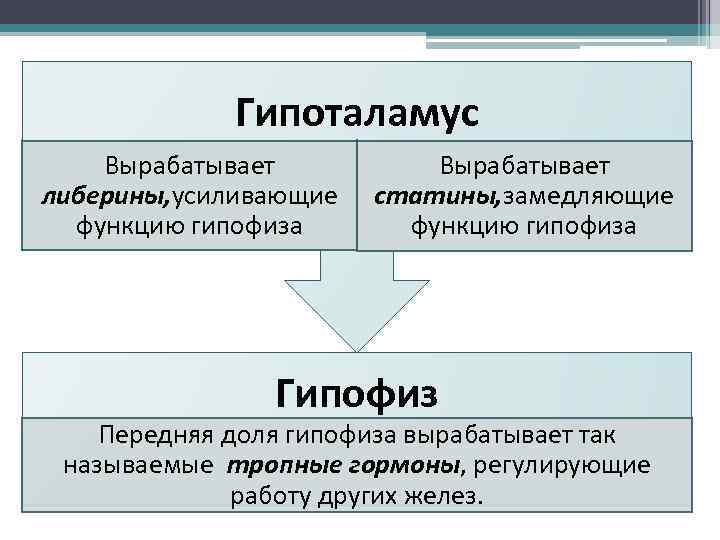 Гипоталамус

Вырабатывает либерины,усиливающие функцию гипофиза

Вырабатывает статины,замедляющие функцию гипофиза

Гипофиз

Передняя доля гипофиза вырабатывает так называемые тропные гормоны, регулирующие работу других желез.